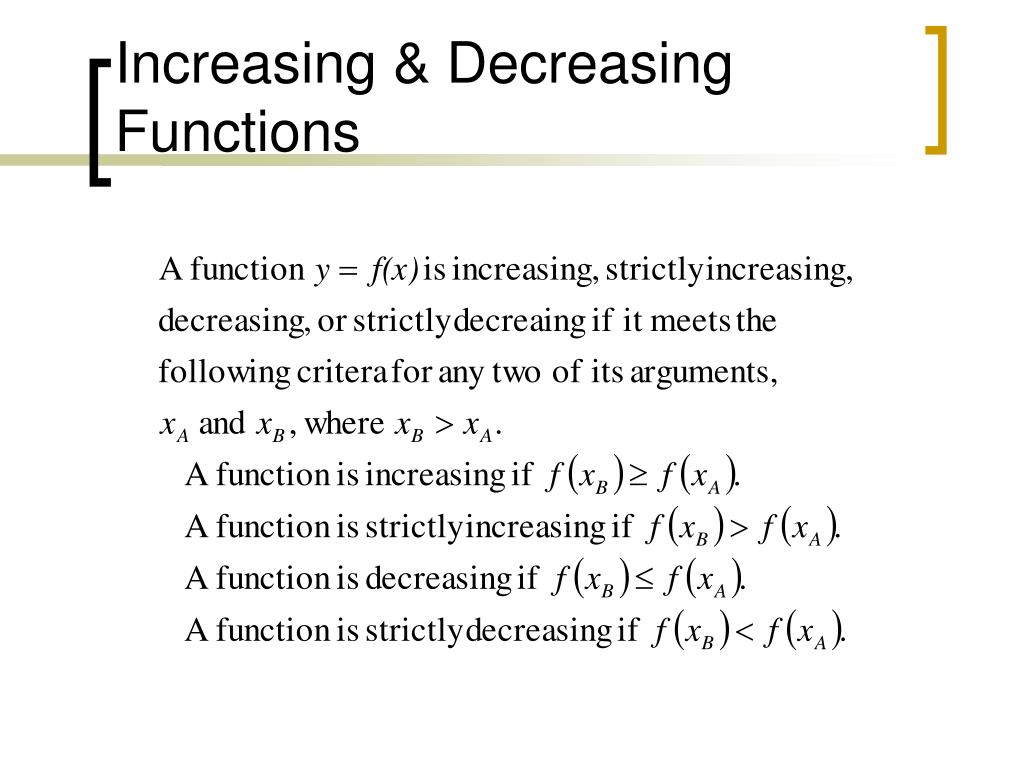 Increasing & Decreasing Functions

A function $y = f(x)$ is increasing, strictly increasing, decreasing, or strictly decreaing if it meets the following critera for any two of its arguments, $x_A$ and $x_B$, where $x_B > x_A$.

A function is increasing if $f(x_B) \geq f(x_A)$.

A function is strictly increasing if $f(x_B) > f(x_A)$.

A function is decreasing if $f(x_B) \leq f(x_A)$.

A function is strictly decreasing if $f(x_B) < f(x_A)$.